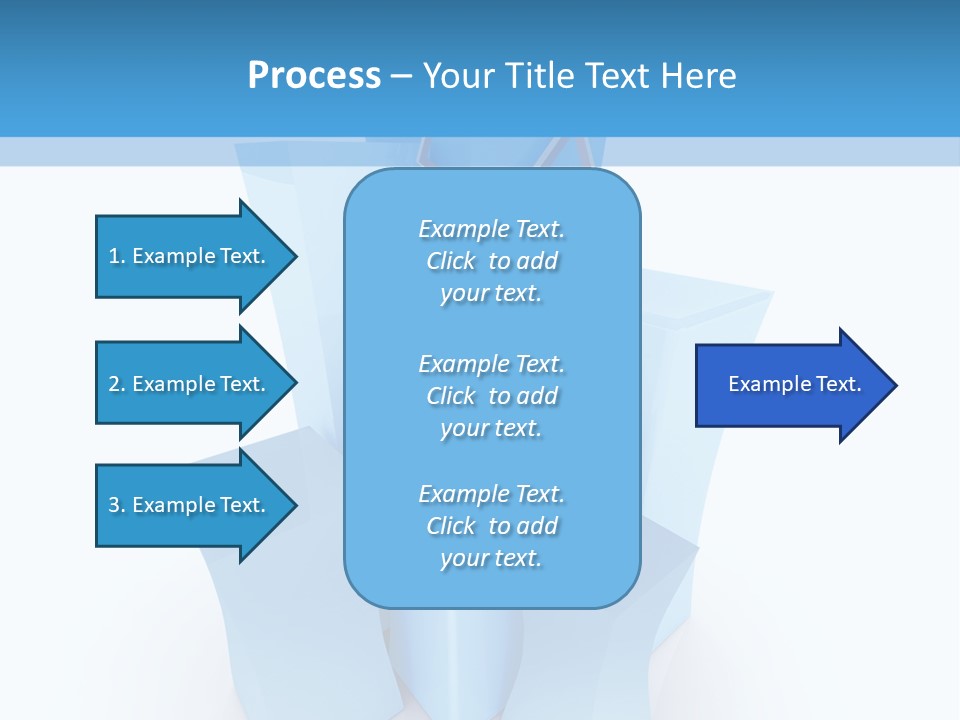 Process – Your Title Text Here

1. Example Text.

2. Example Text.

3. Example Text.

Example Text. Click to add your text.

Example Text. Click to add your text.

Example Text. Click to add your text.

Example Text.